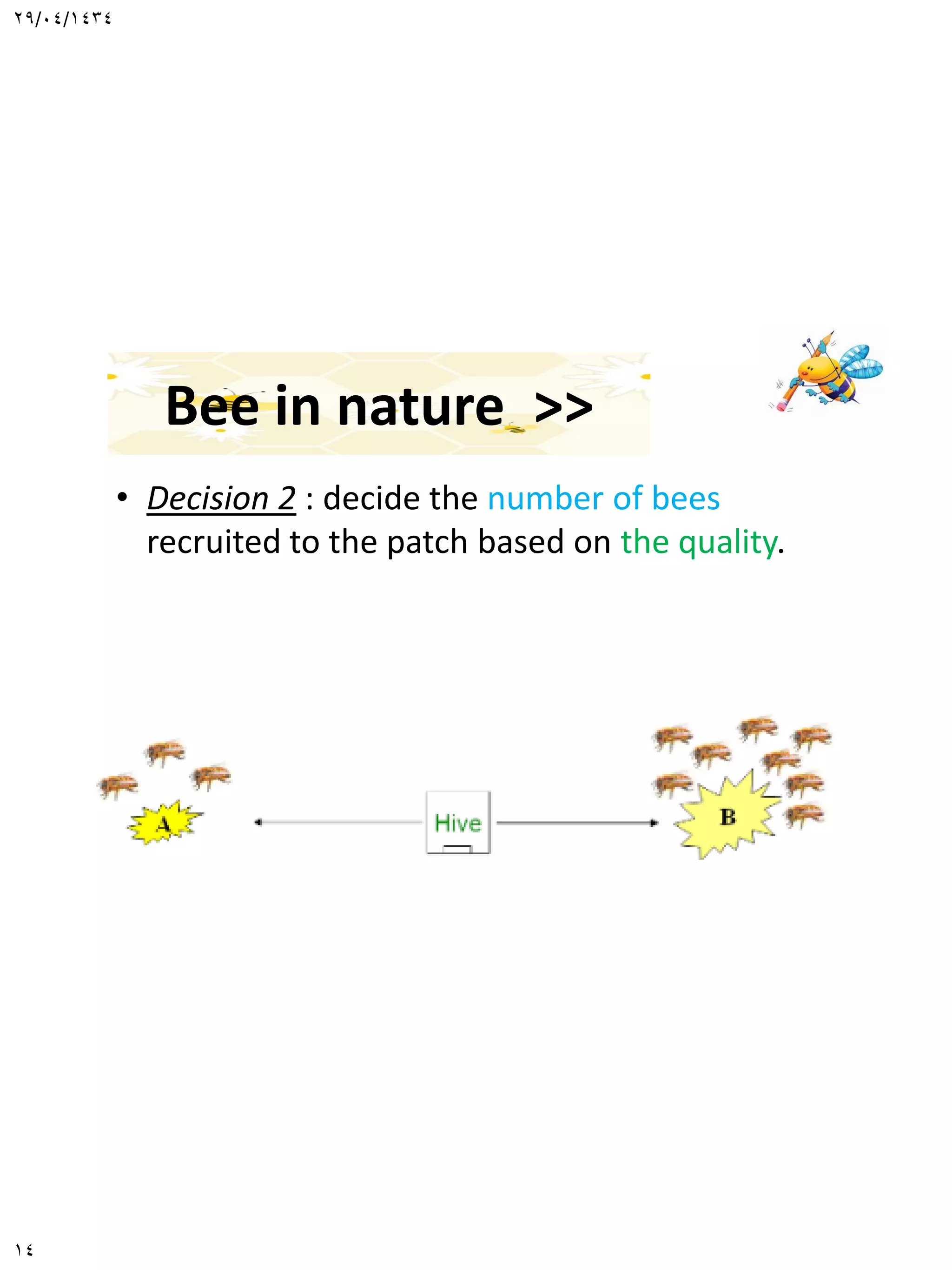 ٢٩/٠٤/١٤٣٤

Bee in nature >>

• Decision 2 : decide the number of bees recruited to the patch based on the quality.

A

Hive

B

١٤